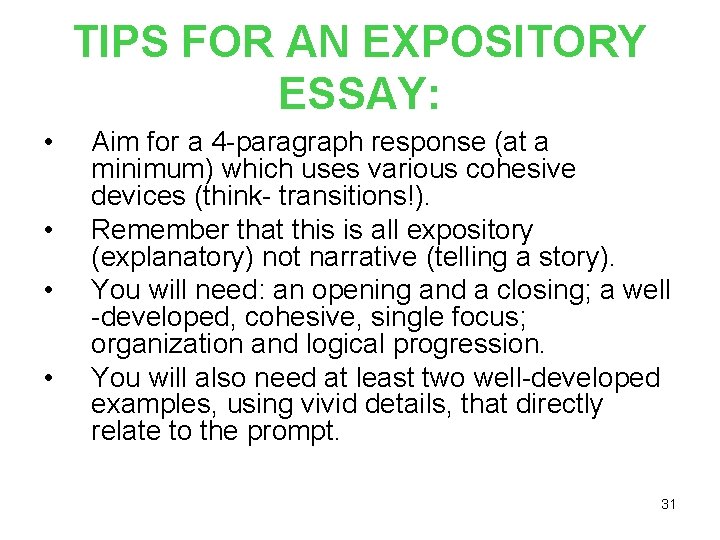 TIPS FOR AN EXPOSITORY ESSAY:

• Aim for a 4-paragraph response (at a minimum) which uses various cohesive devices (think- transitions!).

• Remember that this is all expository (explanatory) not narrative (telling a story).

• You will need: an opening and a closing; a well -developed, cohesive, single focus; organization and logical progression.

• You will also need at least two well-developed examples, using vivid details, that directly relate to the prompt.

31